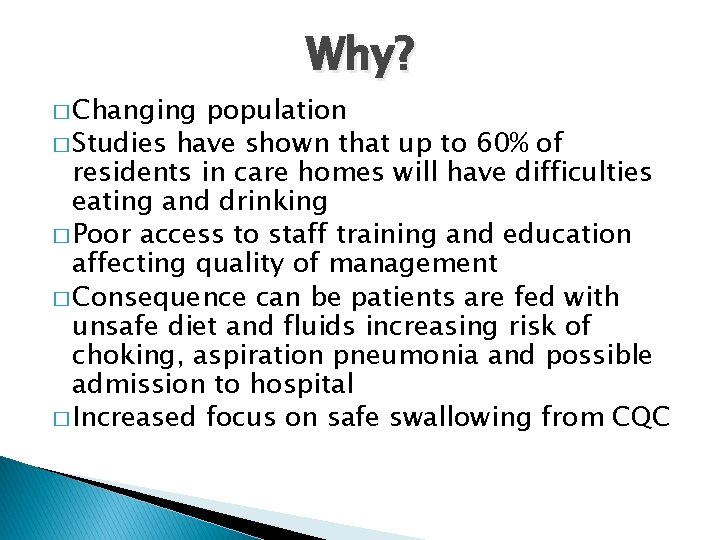 Why?

□ Changing population
□ Studies have shown that up to 60% of residents in care homes will have difficulties eating and drinking
□ Poor access to staff training and education affecting quality of management
□ Consequence can be patients are fed with unsafe diet and fluids increasing risk of choking, aspiration pneumonia and possible admission to hospital
□ Increased focus on safe swallowing from CQC